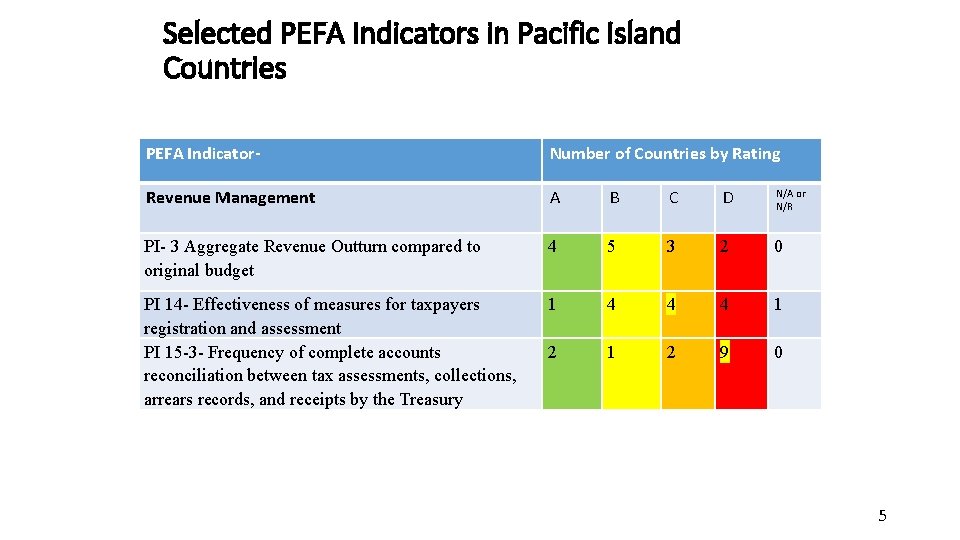 Selected PEFA Indicators in Pacific Island Countries

| PEFA Indicator- | Number of Countries by Rating | | | | |
|---|---|---|---|---|---|
| Revenue Management | A | B | C | D | N/A or N/R |
| PI- 3 Aggregate Revenue Outturn compared to original budget | 4 | 5 | 3 | 2 | 0 |
| PI 14- Effectiveness of measures for taxpayers registration and assessment | 1 | 4 | 4 | 4 | 1 |
| PI 15-3- Frequency of complete accounts reconciliation between tax assessments, collections, arrears records, and receipts by the Treasury | 2 | 1 | 2 | 9 | 0 |

5